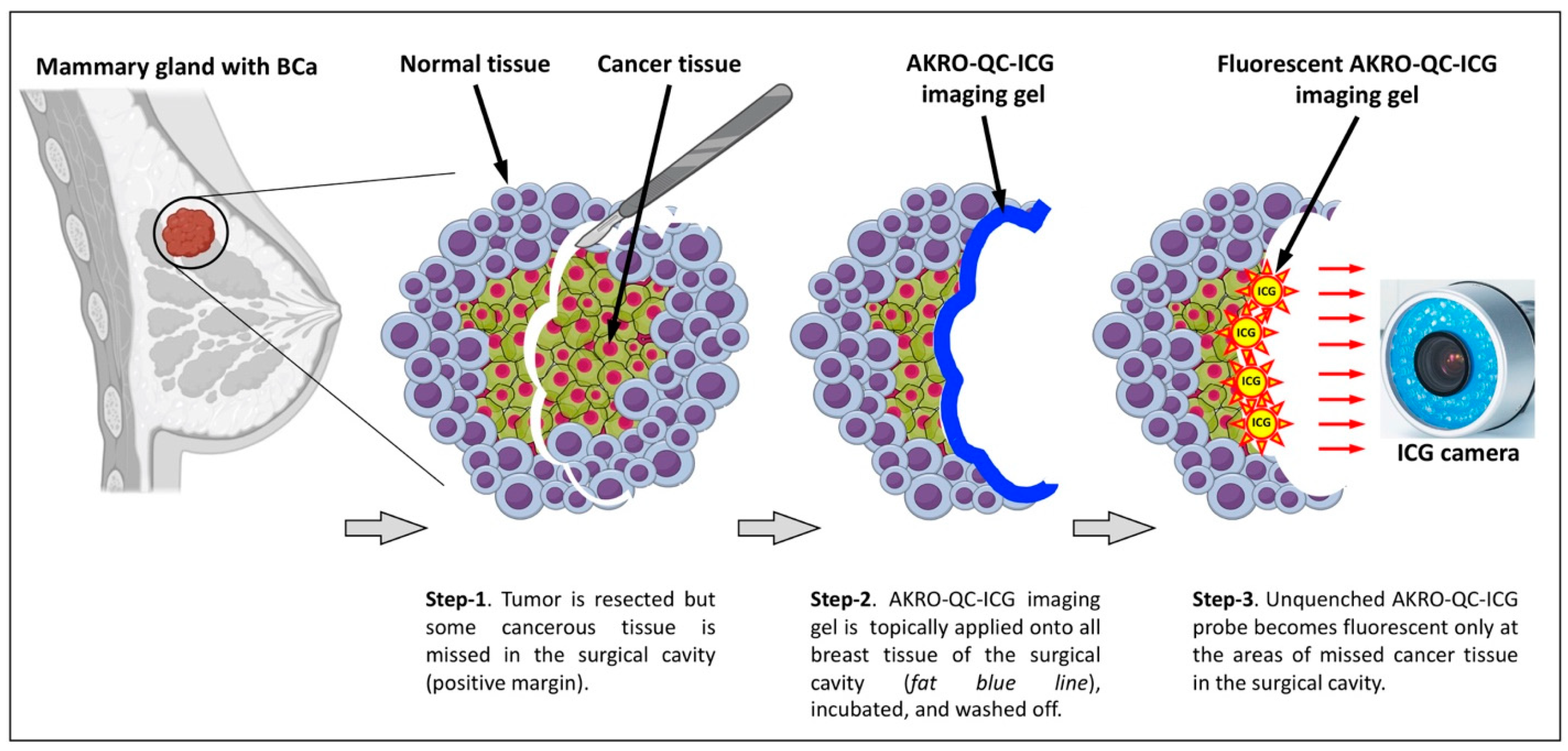 Mammary gland with BCa

Normal tissue

Cancer tissue

AKRO-QC-ICG imaging gel

Fluorescent AKRO-QC-ICG imaging gel

ICG

ICG

ICG

ICG

ICG camera

**Step-1**. Tumor is resected but some cancerous tissue is missed in the surgical cavity (positive margin).

**Step-2**. AKRO-QC-ICG imaging gel is topically applied onto all breast tissue of the surgical cavity (*fat blue line*), incubated, and washed off.

**Step-3**. Unquenched AKRO-QC-ICG probe becomes fluorescent only at the areas of missed cancer tissue in the surgical cavity.